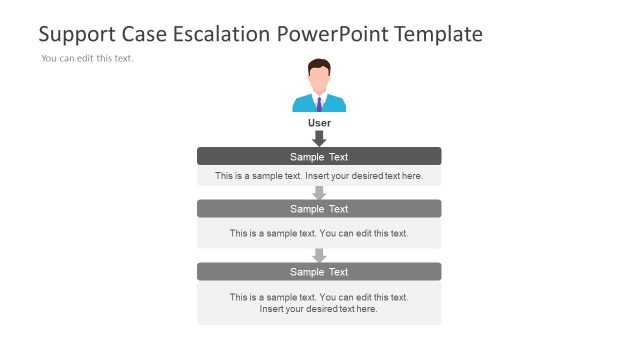 Support Case Escalation PowerPoint Template

You can edit this text.

User

Sample Text

This is a sample text. Insert your desired text here.

Sample Text

This is a sample text. You can edit this text.

Sample Text

This is a sample text. You can edit this text. Insert your desired text here.